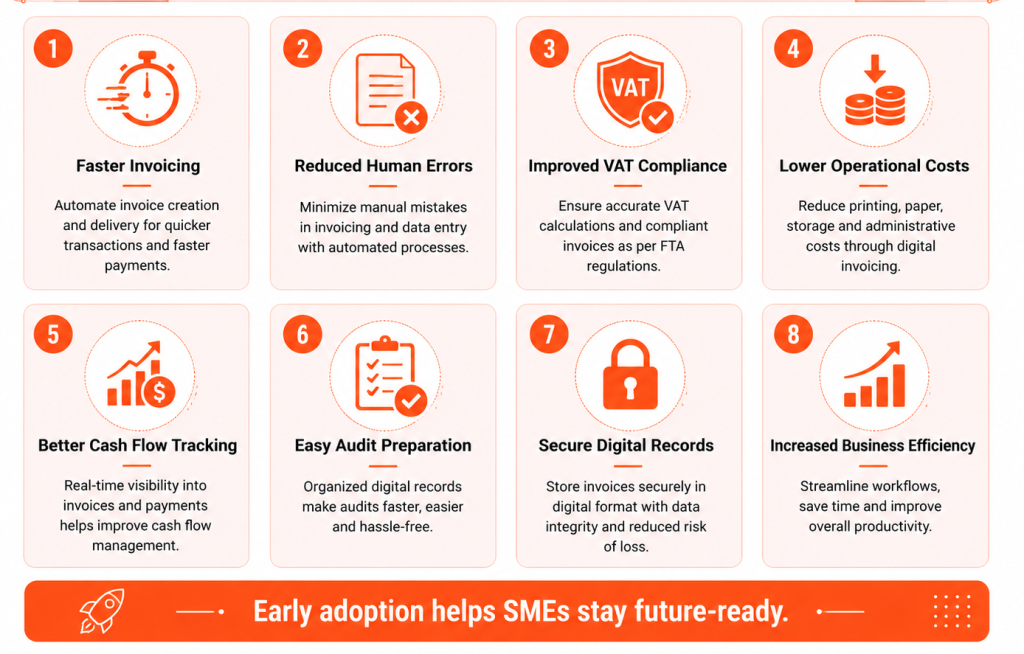 1

Faster Invoicing

Automate invoice creation and delivery for quicker transactions and faster payments.

2

Reduced Human Errors

Minimize manual mistakes in invoicing and data entry with automated processes.

3

VAT

Improved VAT Compliance

Ensure accurate VAT calculations and compliant invoices as per FTA regulations.

4

Lower Operational Costs

Reduce printing, paper, storage and administrative costs through digital invoicing.

5

Better Cash Flow Tracking

Real-time visibility into invoices and payments helps improve cash flow management.

6

Easy Audit Preparation

Organized digital records make audits faster, easier and hassle-free.

7

Secure Digital Records

Store invoices securely in digital format with data integrity and reduced risk of loss.

8

Increased Business Efficiency

Streamline workflows, save time and improve overall productivity.

Early adoption helps SMEs stay future-ready.